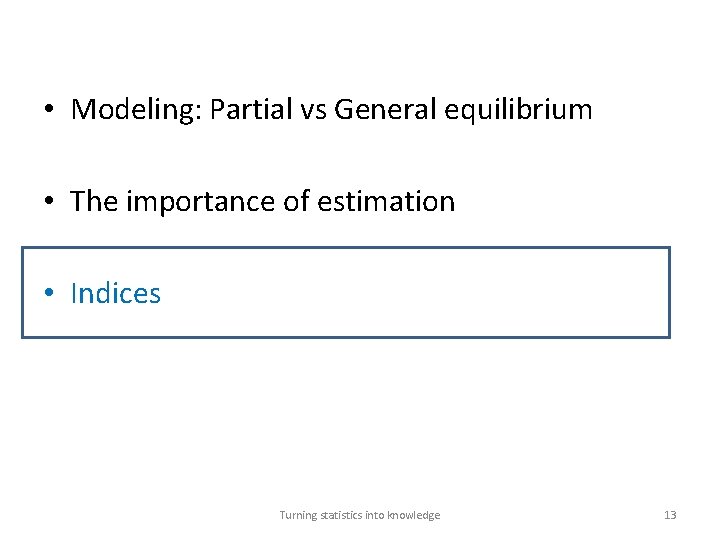 • Modeling: Partial vs General equilibrium

• The importance of estimation

• Indices

Turning statistics into knowledge

13